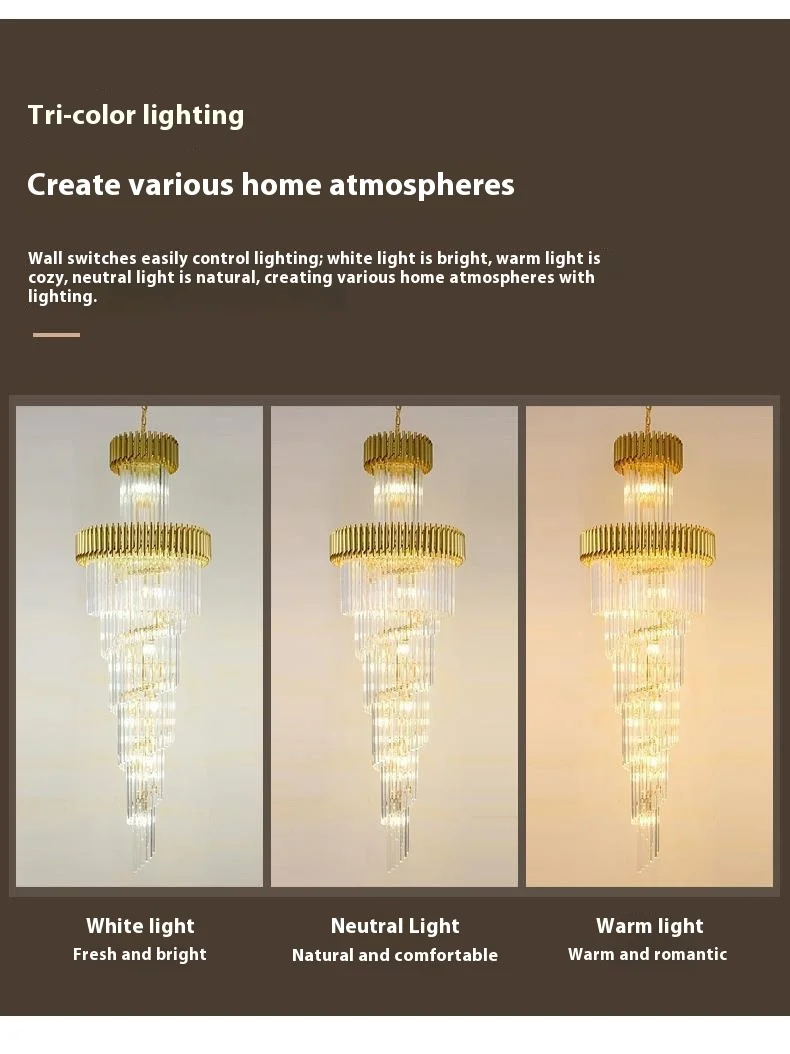 Tri-color lighting

Create various home atmospheres

Wall switches easily control lighting; white light is bright, warm light is cozy, neutral light is natural, creating various home atmospheres with lighting.

White light
Fresh and bright

Neutral Light
Natural and comfortable

Warm light
Warm and romantic